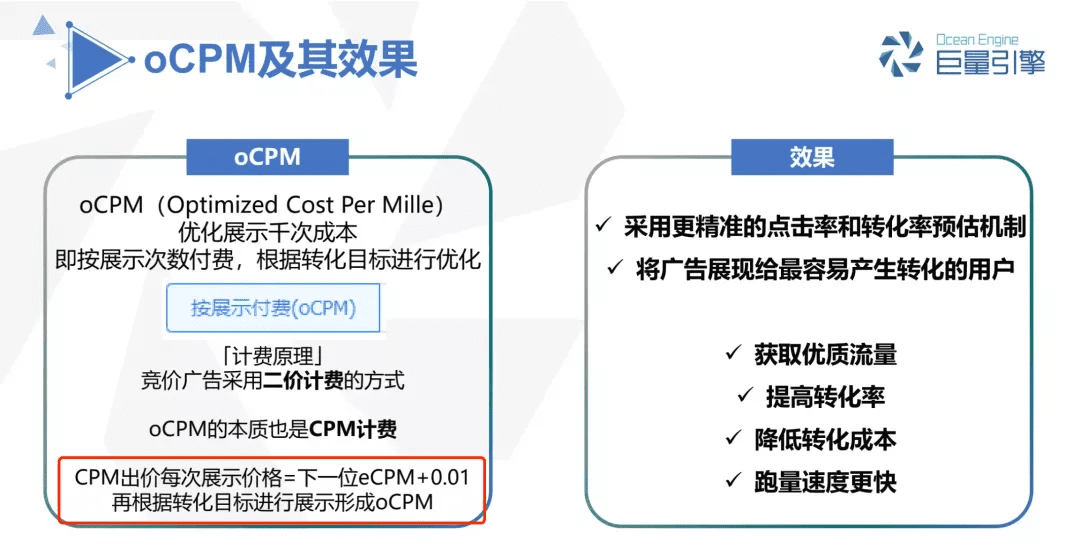 oCPM及其效果

Ocean Engine
巨量引擎

oCPM

oCPM（Optimized Cost Per Mille）
优化展示千次成本
即按展示次数付费，根据转化目标进行优化

按展示付费(oCPM)

「计费原理」
竞价广告采用二价计费的方式

oCPM的本质也是CPM计费

CPM出价每次展示价格=下一位eCPM+0.01
再根据转化目标进行展示形成oCPM

效果

✓ 采用更精准的点击率和转化率预估机制
✓ 将广告展现给最容易产生转化的用户

✓ 获取优质流量
✓ 提高转化率
✓ 降低转化成本
✓ 跑量速度更快